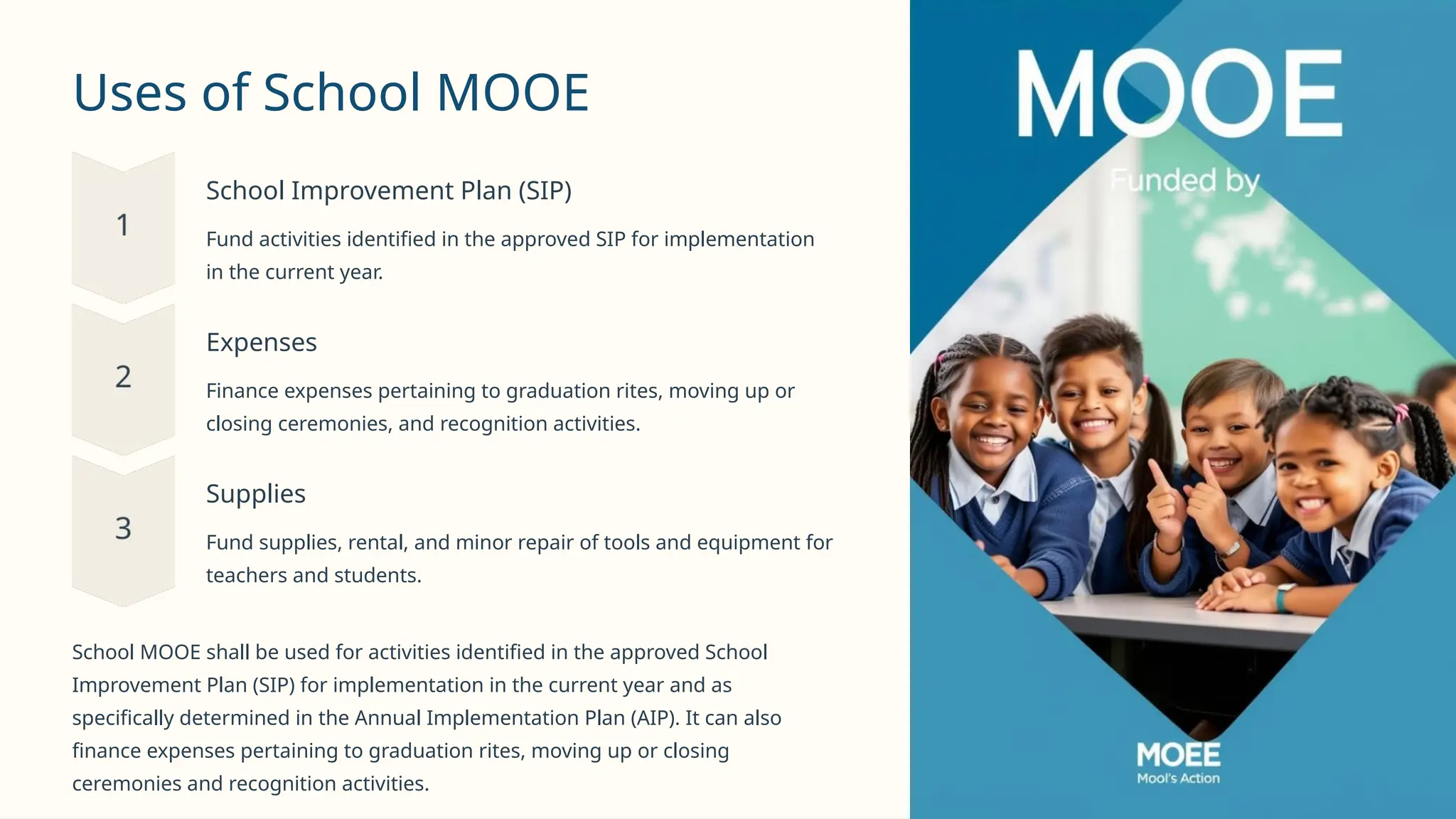 Uses of School MOOE

1

School Improvement Plan (SIP)

Fund activities identified in the approved SIP for implementation in the current year.

2

Expenses

Finance expenses pertaining to graduation rites, moving up or closing ceremonies, and recognition activities.

3

Supplies

Fund supplies, rental, and minor repair of tools and equipment for teachers and students.

School MOOE shall be used for activities identified in the approved School Improvement Plan (SIP) for implementation in the current year and as specifically determined in the Annual Implementation Plan (AIP). It can also finance expenses pertaining to graduation rites, moving up or closing ceremonies and recognition activities.

MOOE

Funded by

MOEE

Mool's Action